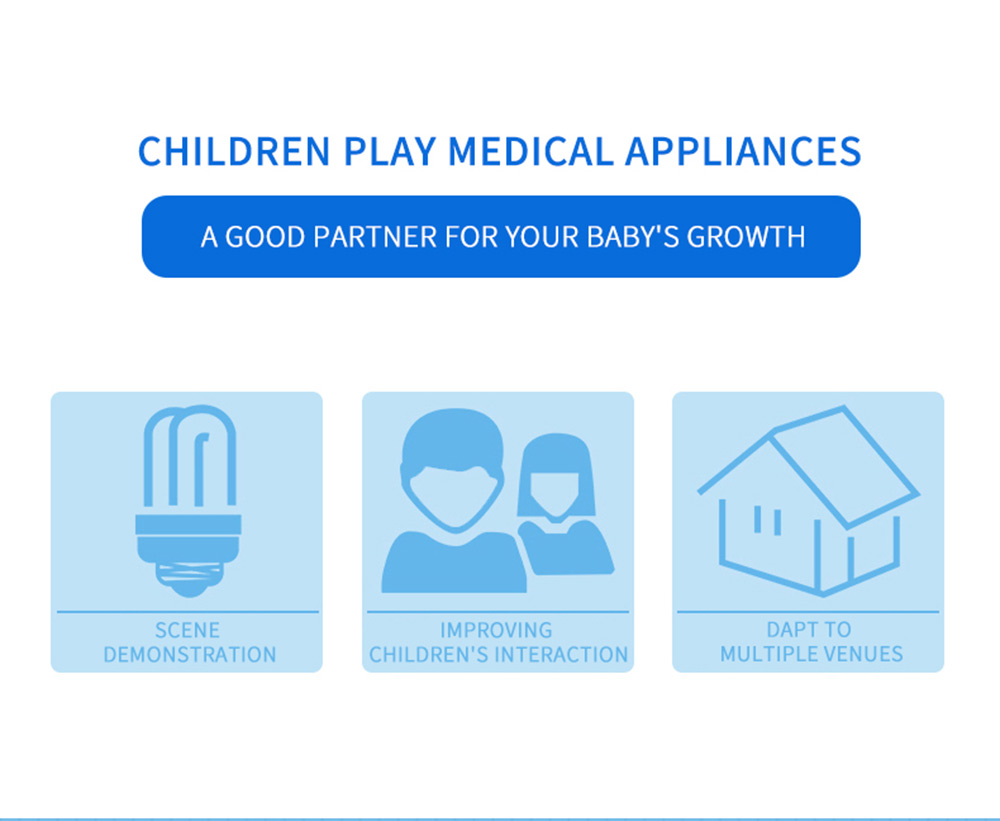 CHILDREN PLAY MEDICAL APPLIANCES

A GOOD PARTNER FOR YOUR BABY'S GROWTH

SCENE DEMONSTRATION

IMPROVING CHILDREN'S INTERACTION

DAPT TO MULTIPLE VENUES